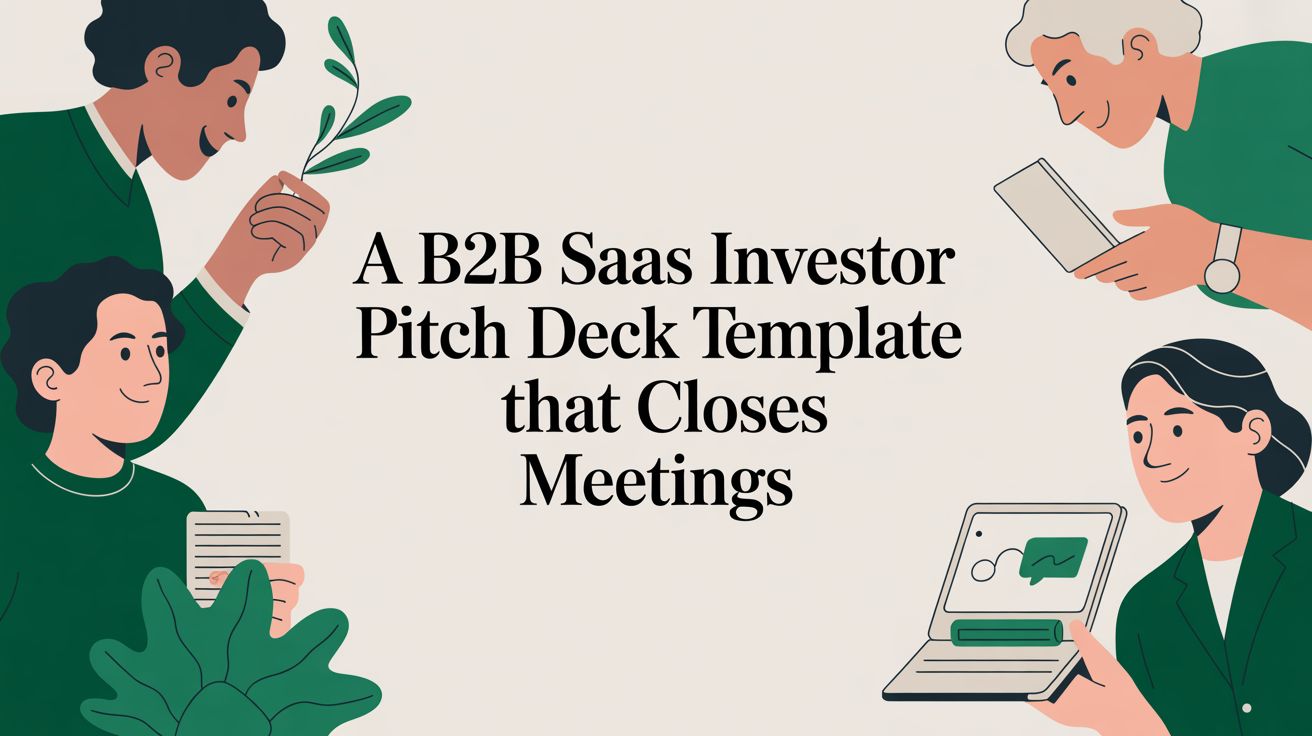 A B2B Saas Investor Pitch Deck Template that Closes Meetings